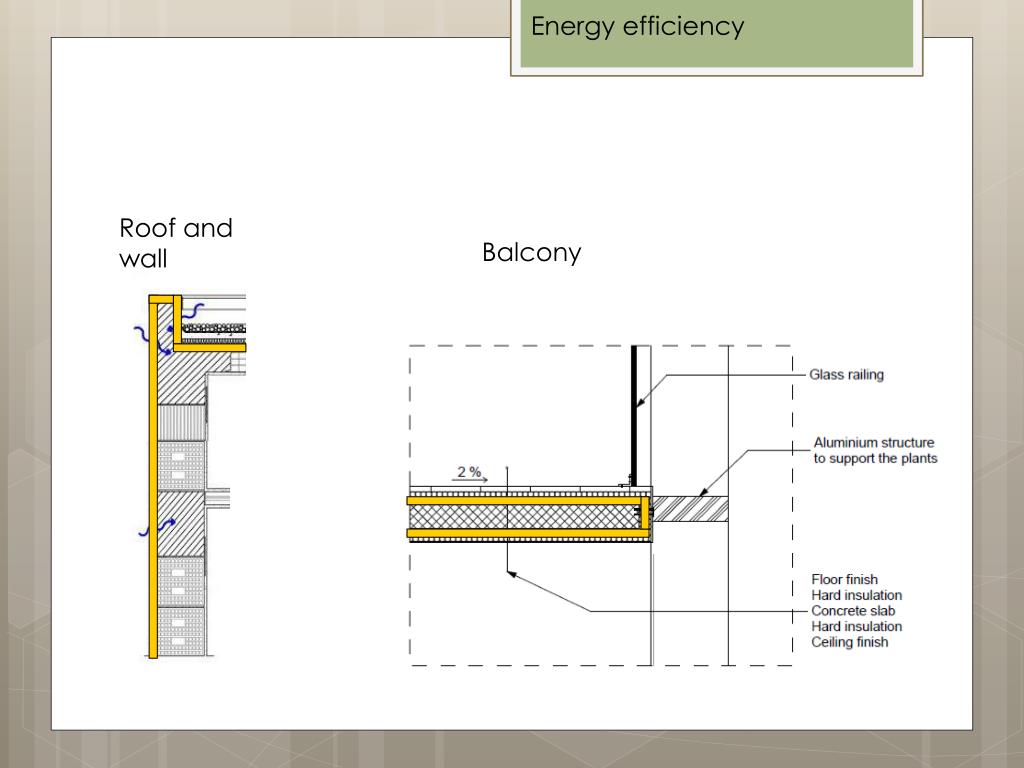 Energy efficiency

Roof and wall

Balcony

2 %

Glass railing

Aluminium structure to support the plants

Floor finish
Hard insulation
Concrete slab
Hard insulation
Ceiling finish